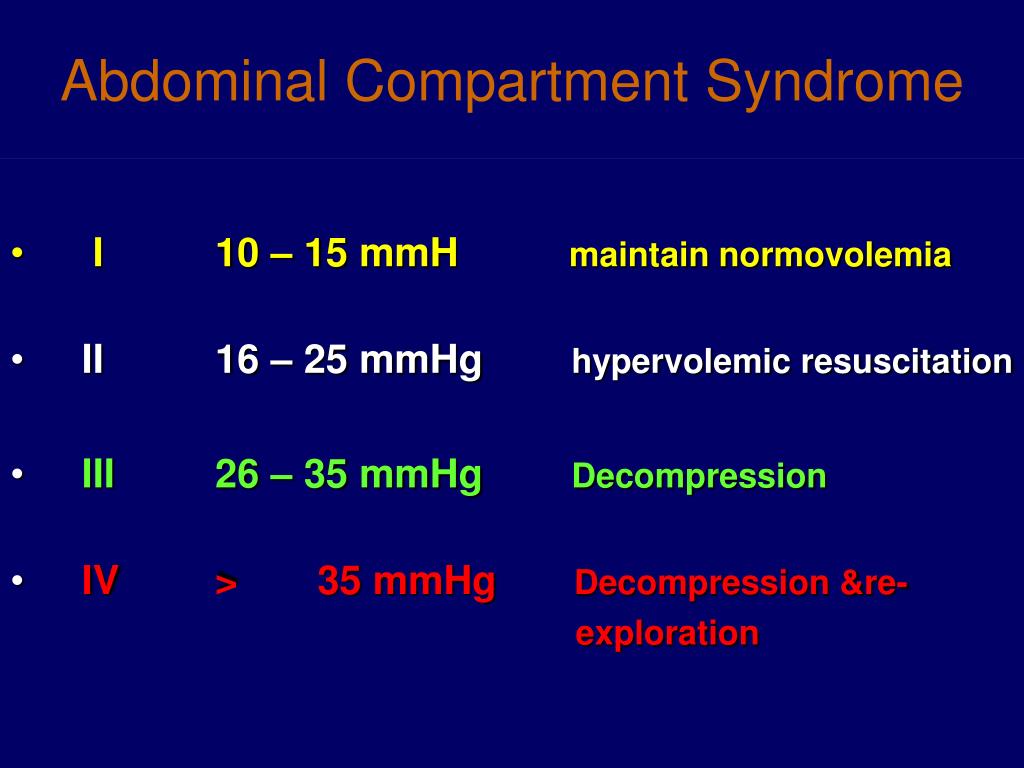 Abdominal Compartment Syndrome

• I 10 – 15 mmH maintain normovolemia

• II 16 – 25 mmHg hypervolemic resuscitation

• III 26 – 35 mmHg Decompression

• IV > 35 mmHg Decompression &re-exploration